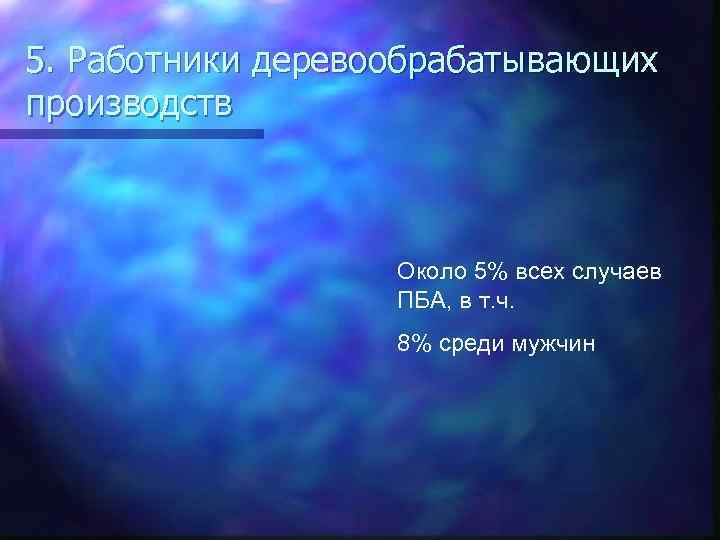 5. Работники деревообрабатывающих производств

Около 5% всех случаев ПБА, в т.ч.

8% среди мужчин